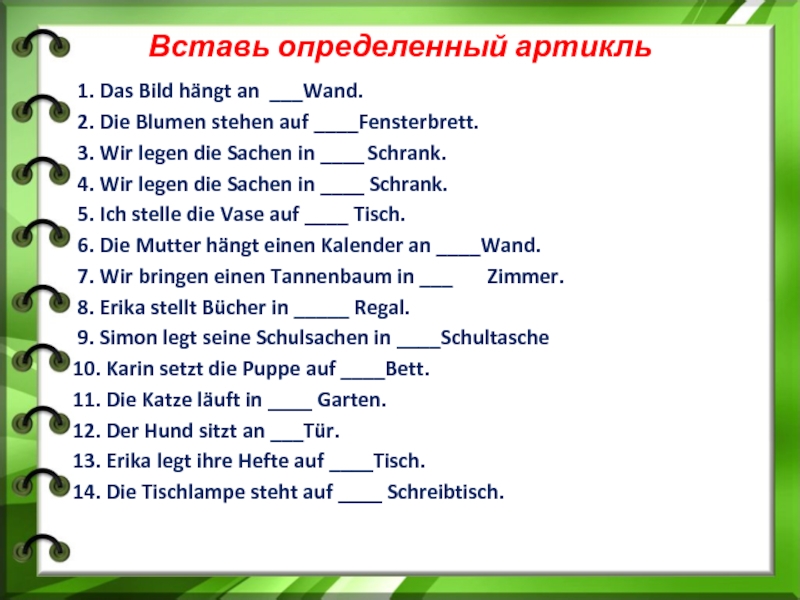 Вставь определенный артикль

1. Das Bild hängt an ___Wand.
2. Die Blumen stehen auf ____Fensterbrett.
3. Wir legen die Sachen in ____ Schrank.
4. Wir legen die Sachen in ____ Schrank.
5. Ich stelle die Vase auf ____ Tisch.
6. Die Mutter hängt einen Kalender an ____Wand.
7. Wir bringen einen Tannenbaum in ___ Zimmer.
8. Erika stellt Bücher in _____ Regal.
9. Simon legt seine Schulsachen in ____Schultasche
10. Karin setzt die Puppe auf ____Bett.
11. Die Katze läuft in ____ Garten.
12. Der Hund sitzt an ___Tür.
13. Erika legt ihre Hefte auf ____Tisch.
14. Die Tischlampe steht auf ____ Schreibtisch.